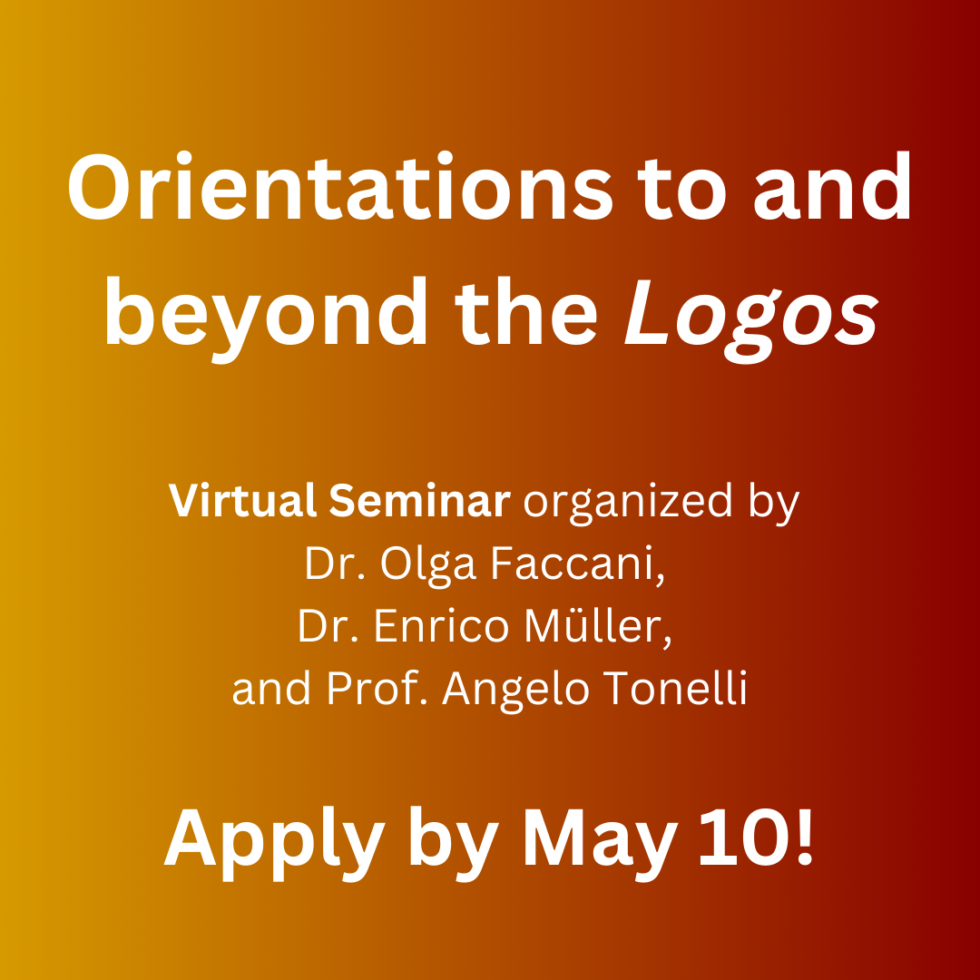 Orientations to and beyond the Logos

Virtual Seminar organized by Dr. Olga Faccani, Dr. Enrico Müller, and Prof. Angelo Tonelli

Apply by May 10!